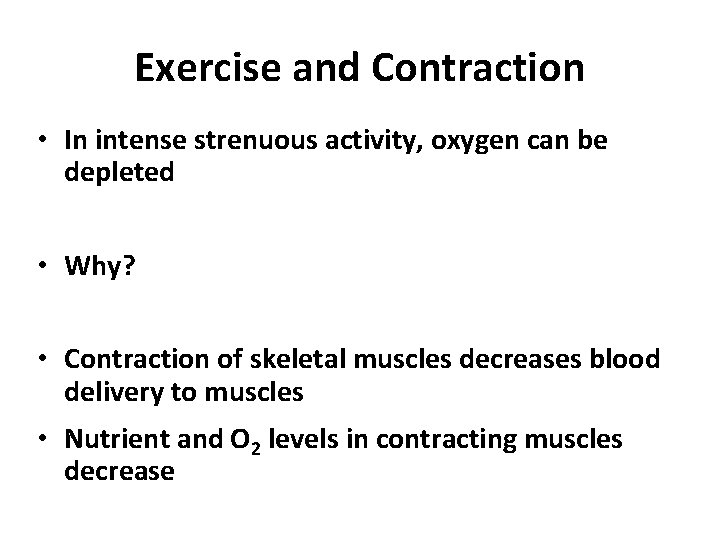 Exercise and Contraction

• In intense strenuous activity, oxygen can be depleted

• Why?

• Contraction of skeletal muscles decreases blood delivery to muscles

• Nutrient and $O_2$ levels in contracting muscles decrease